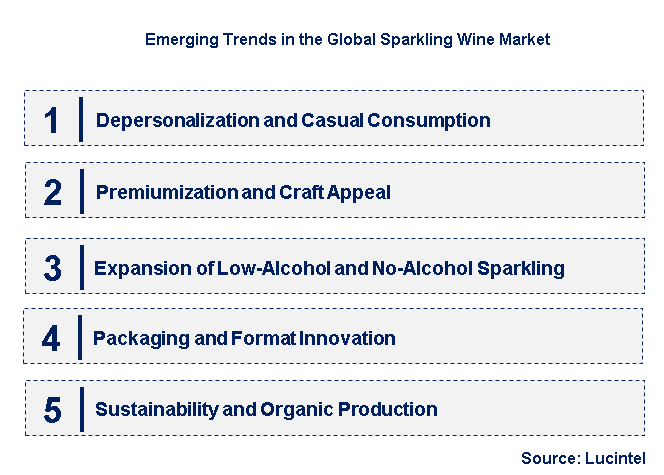 Emerging Trends in the Global Sparkling Wine Market

1 Depersonalization and Casual Consumption

2 Premiumization and Craft Appeal

3 Expansion of Low-Alcohol and No-Alcohol Sparkling

4 Packaging and Format Innovation

5 Sustainability and Organic Production

Source: Lucintel